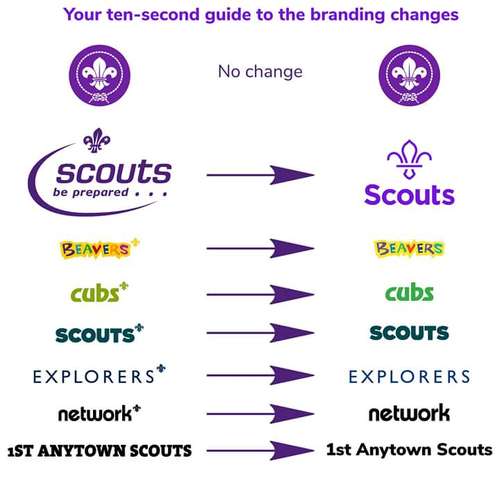 Your ten-second guide to the branding changes

No change

scouts
be prepared . . .

Scouts

BEAVERS

BEAVERS

cubs

cubs

SCOUTS

SCOUTS

EXPLORERS

EXPLORERS

network

network

1ST ANYTOWN SCOUTS

1st Anytown Scouts